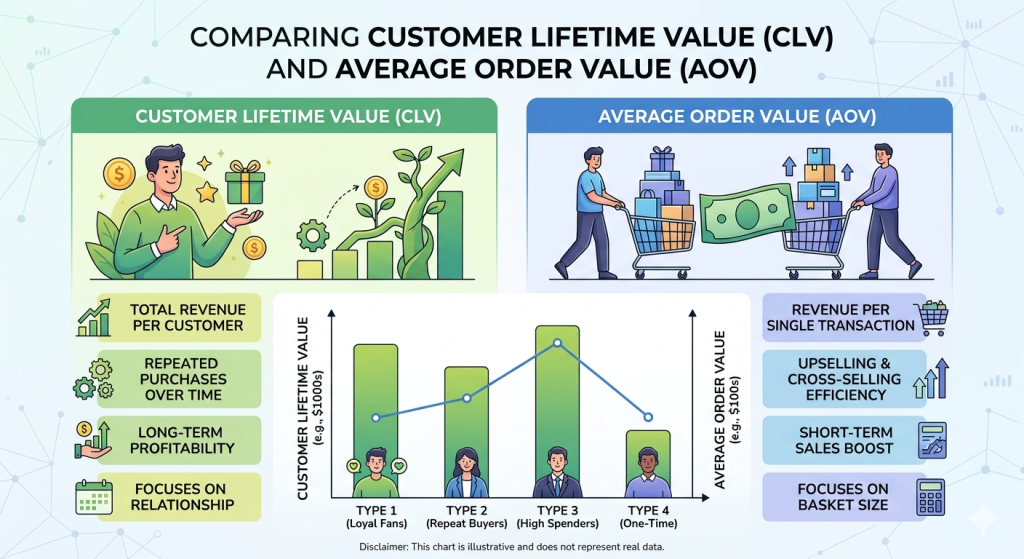 COMPARING CUSTOMER LIFETIME VALUE (CLV) AND AVERAGE ORDER VALUE (AOV)

CUSTOMER LIFETIME VALUE (CLV)

AVERAGE ORDER VALUE (AOV)

TOTAL REVENUE PER CUSTOMER

REPEATED PURCHASES OVER TIME

LONG-TERM PROFITABILITY

FOCUSES ON RELATIONSHIP

CUSTOMER LIFETIME VALUE (e.g., $1000s)

AVERAGE ORDER VALUE (e.g., $100s)

TYPE 1 (Loyal Fans)

TYPE 2 (Repeat Buyers)

TYPE 3 (High Spenders)

TYPE 4 (One-Time)

REVENUE PER SINGLE TRANSACTION

UPSELLING & CROSS-SELLING EFFICIENCY

SHORT-TERM SALES BOOST

FOCUSES ON BASKET SIZE

Disclaimer: This chart is illustrative and does not represent real data.